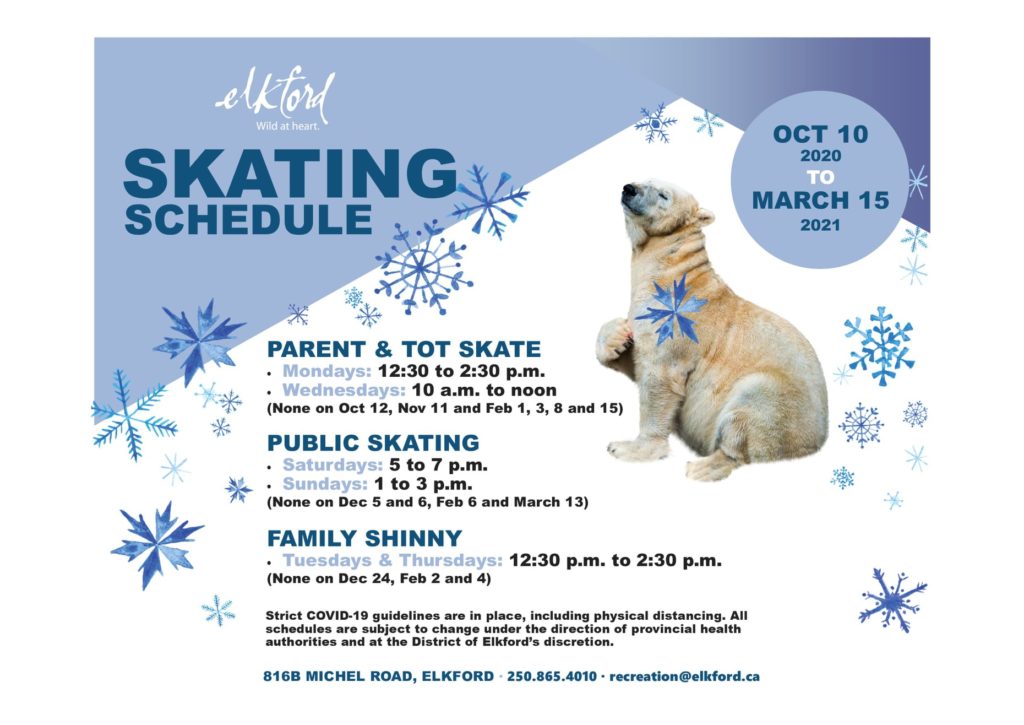 elkford
Wild at heart.

SKATING SCHEDULE

OCT 10 2020 TO MARCH 15 2021

PARENT & TOT SKATE
• Mondays: 12:30 to 2:30 p.m.
• Wednesdays: 10 a.m. to noon
(None on Oct 12, Nov 11 and Feb 1, 3, 8 and 15)

PUBLIC SKATING
• Saturdays: 5 to 7 p.m.
• Sundays: 1 to 3 p.m.
(None on Dec 5 and 6, Feb 6 and March 13)

FAMILY SHINNY
• Tuesdays & Thursdays: 12:30 p.m. to 2:30 p.m.
(None on Dec 24, Feb 2 and 4)

Strict COVID-19 guidelines are in place, including physical distancing. All schedules are subject to change under the direction of provincial health authorities and at the District of Elkford's discretion.

816B MICHEL ROAD, ELKFORD · 250.865.4010 · recreation@elkford.ca